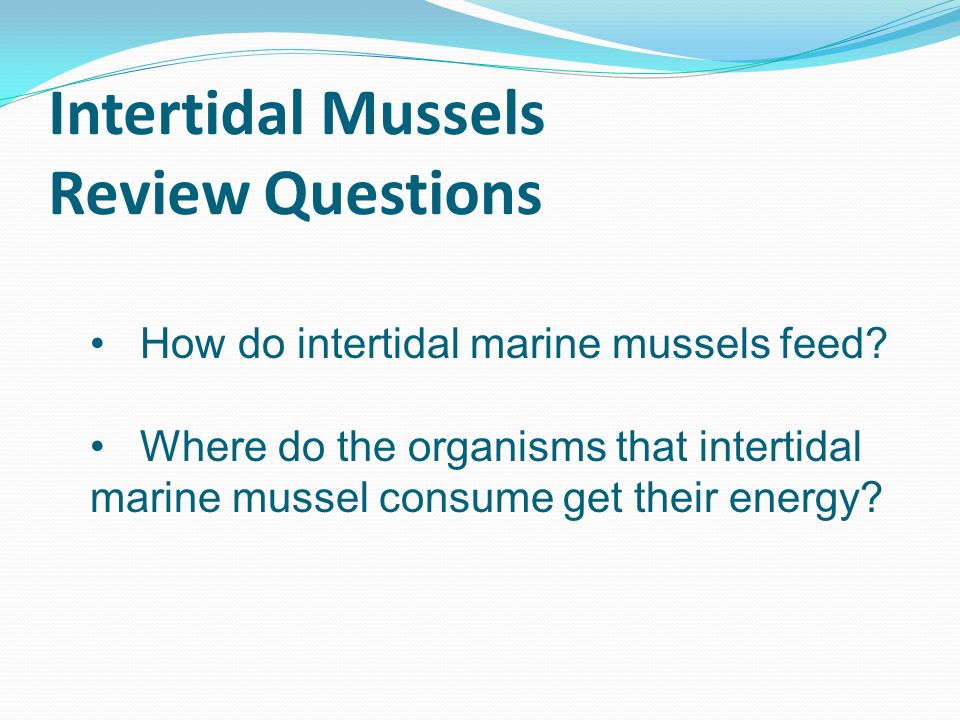 Intertidal Mussels
Review Questions

• How do intertidal marine mussels feed?

• Where do the organisms that intertidal marine mussel consume get their energy?